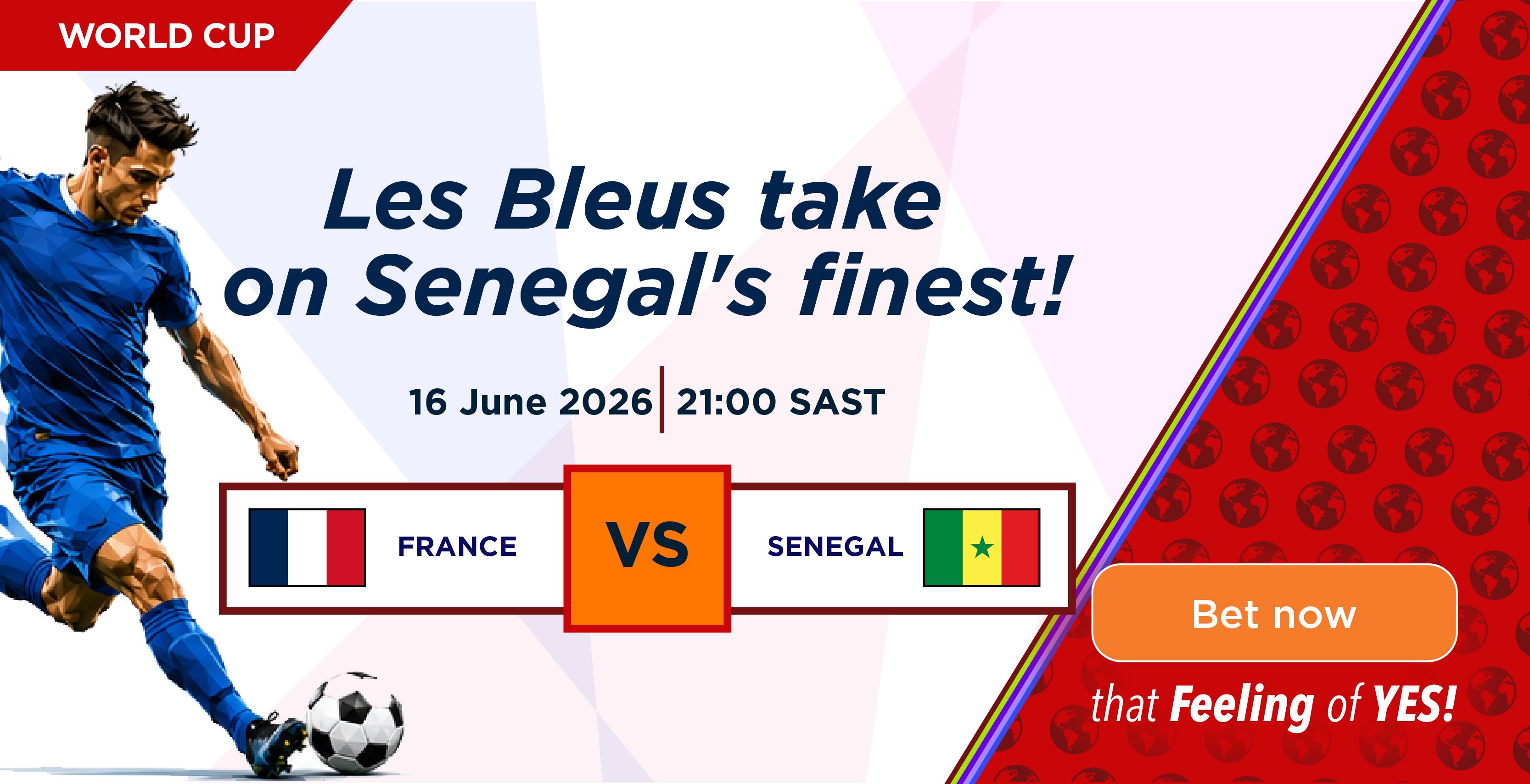 WORLD CUP

Les Bleus take on Senegal's finest!

16 June 2026 | 21:00 SAST

FRANCE

VS

SENEGAL

Bet now

that Feeling of YES!